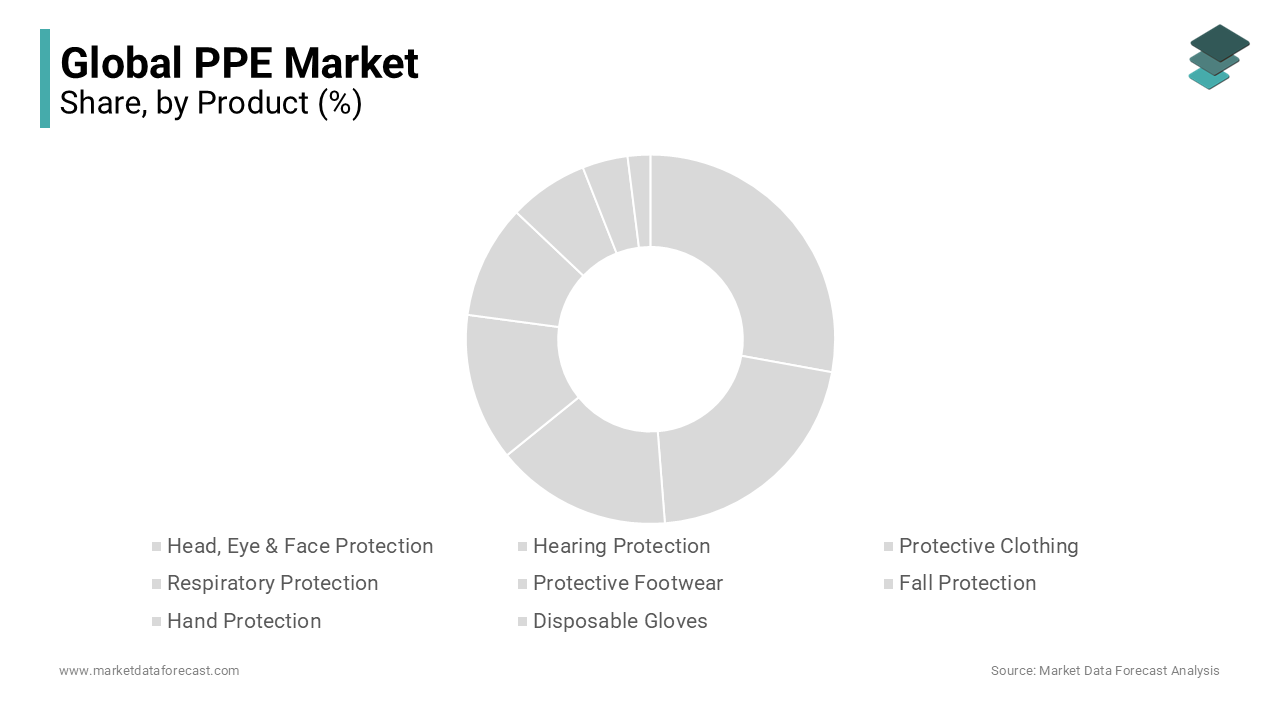 Global PPE Market
Share, by Product (%)

Head, Eye & Face Protection
Hearing Protection
Protective Clothing
Respiratory Protection
Protective Footwear
Fall Protection
Hand Protection
Disposable Gloves

www.marketdataforecast.com
Source: Market Data Forecast Analysis